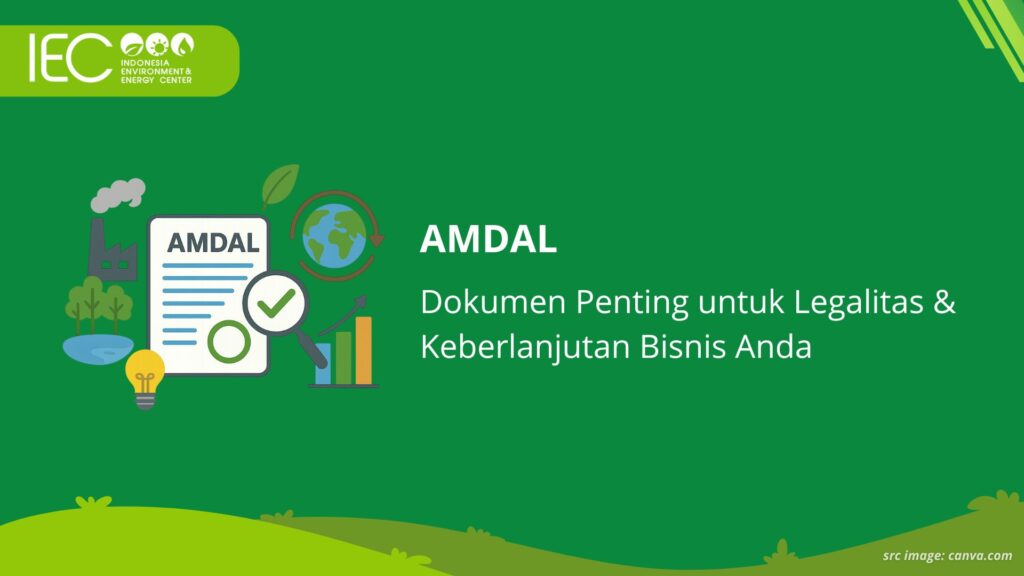 IEC INDONESIA ENVIRONMENT & ENERGY CENTER

AMDAL

AMDAL

Dokumen Penting untuk Legalitas & Keberlanjutan Bisnis Anda

src image: canva.com